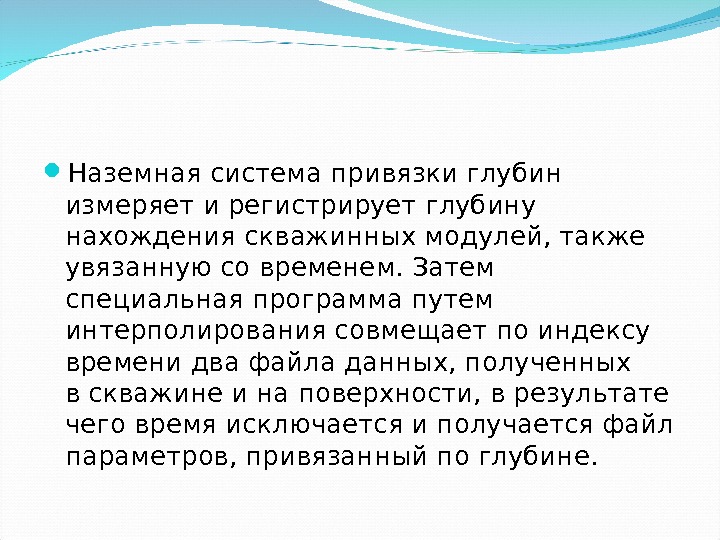 Наземная система привязки глубин измеряет и регистрирует глубину нахождения скважинных модулей, также увязанную со временем. Затем специальная программа путем интерполирования совмещает по индексу времени два файла данных, полученных в скважине и на поверхности, в результате чего время исключается и получается файл параметров, привязанный по глубине.